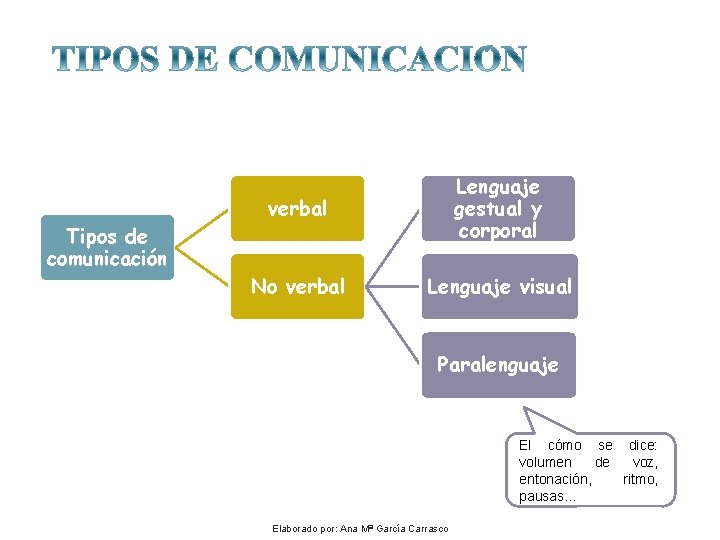 TIPOS DE COMUNICACION

Tipos de comunicación

verbal

No verbal

Lenguaje gestual y corporal

Lenguaje visual

Paralenguaje

El cómo se dice: volumen de voz, entonación, ritmo, pausas...

Elaborado por: Ana Mª García Carrasco